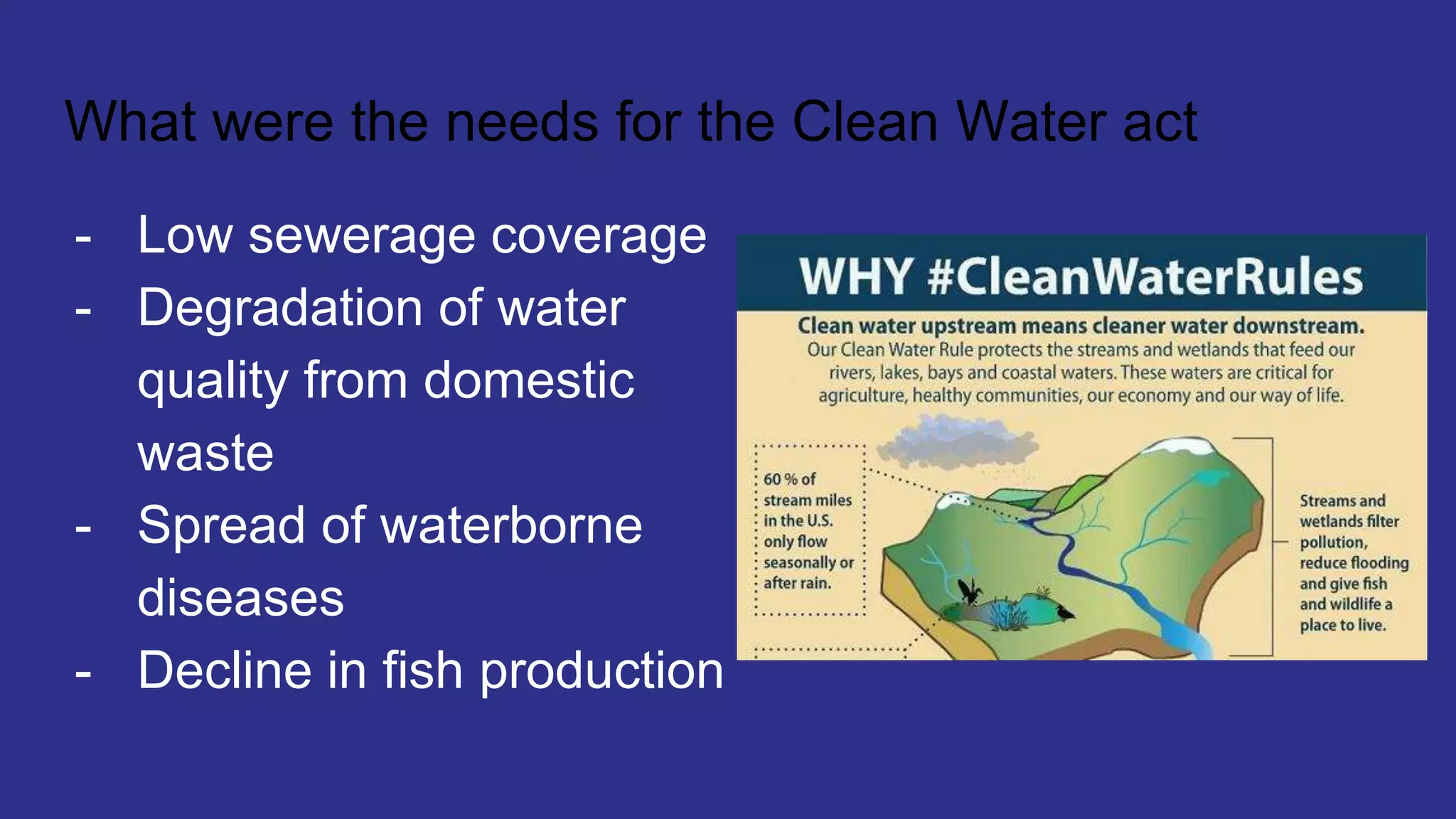 What were the needs for the Clean Water act

- Low sewerage coverage
- Degradation of water quality from domestic waste
- Spread of waterborne diseases
- Decline in fish production

WHY #CleanWaterRules

Clean water upstream means cleaner water downstream.

Our Clean Water Rule protects the streams and wetlands that feed our rivers, lakes, bays and coastal waters. These waters are critical for agriculture, healthy communities, our economy and our way of life.

60 % of stream miles in the U.S. only flow seasonally or after rain.

Streams and wetlands filter pollution, reduce flooding and give fish and wildlife a place to live.